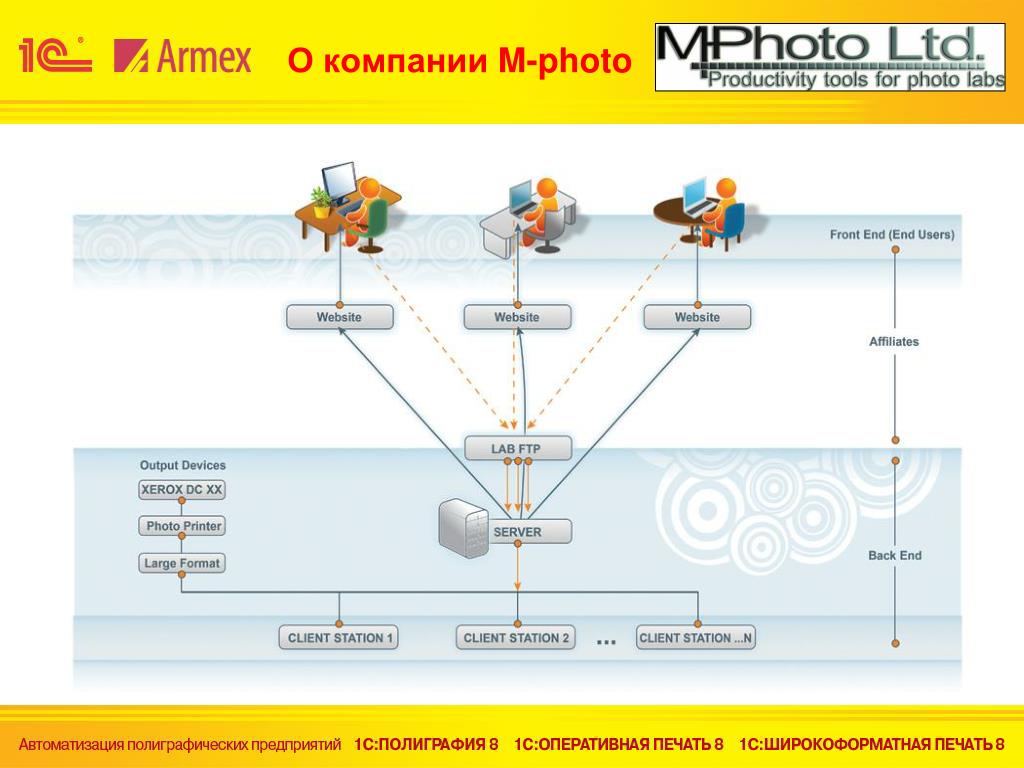 1С Armex О компании M-photo MPhoto Ltd. Productivity tools for photo labs

Front End (End Users)

Website

Website

Website

Affiliates

LAB FTP

Output Devices

XEROX DC XX

Photo Printer

Large Format

SERVER

Back End

CLIENT STATION 1

CLIENT STATION 2

...

CLIENT STATION ...N

Автоматизация полиграфических предприятий 1С:ПОЛИГРАФИЯ 8 1С:ОПЕРАТИВНАЯ ПЕЧАТЬ 8 1С:ШИРОКОФОРМАТНАЯ ПЕЧАТЬ 8